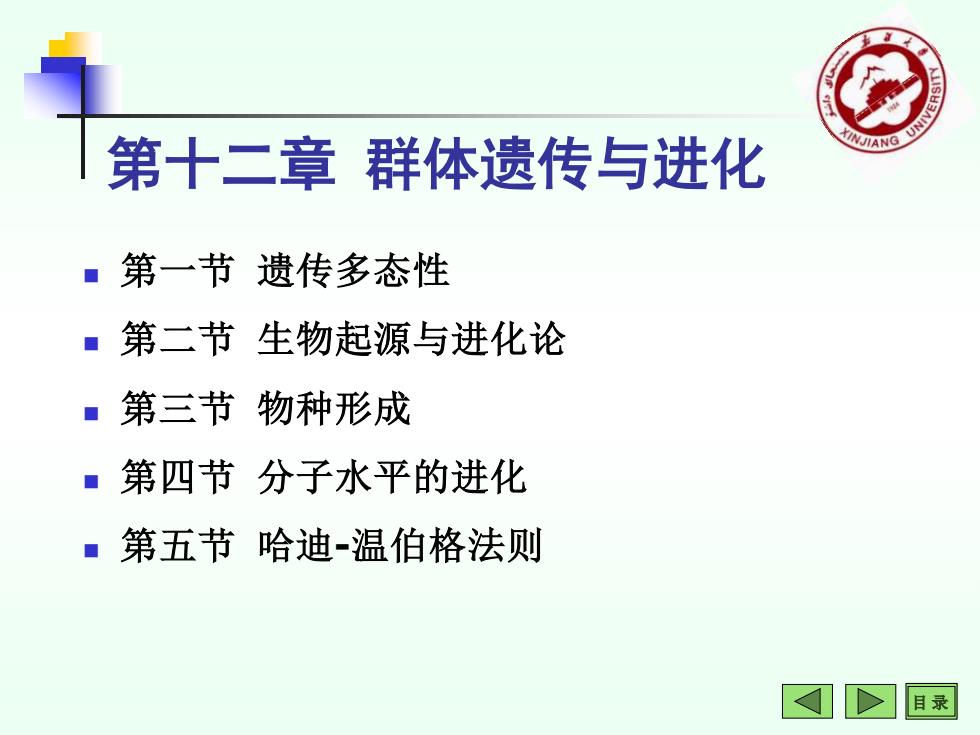 XINJIANG UNIVERSITY

第十二章 群体遗传与进化

- 第一节 遗传多态性
- 第二节 生物起源与进化论
- 第三节 物种形成
- 第四节 分子水平的进化
- 第五节 哈迪-温伯格法则

目录